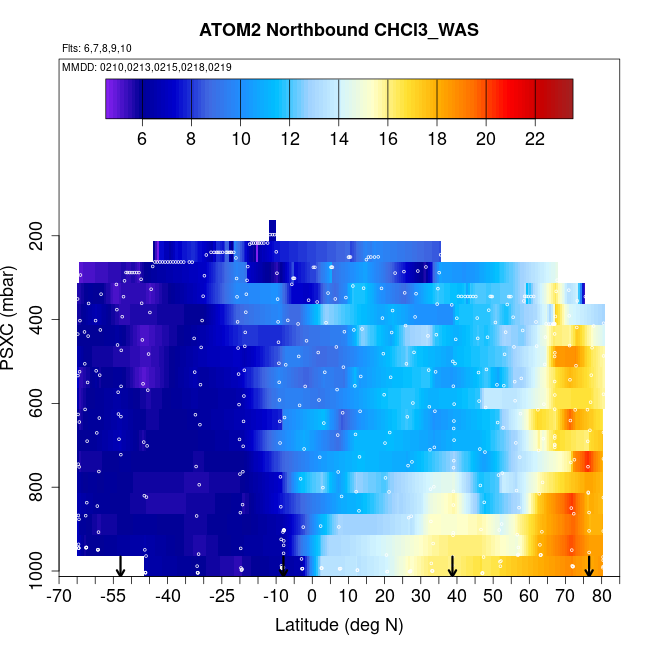 ATOM2 Northbound CHCl3_WAS

Flts: 6,7,8,9,10

MMDD: 0210,0213,0215,0218,0219

6 8 10 12 14 16 18 20 22

PSXC (mbar)

200
400
600
800
1000

-70 -55 -40 -25 -10 0 10 20 30 40 50 60 70 80

Latitude (deg N)